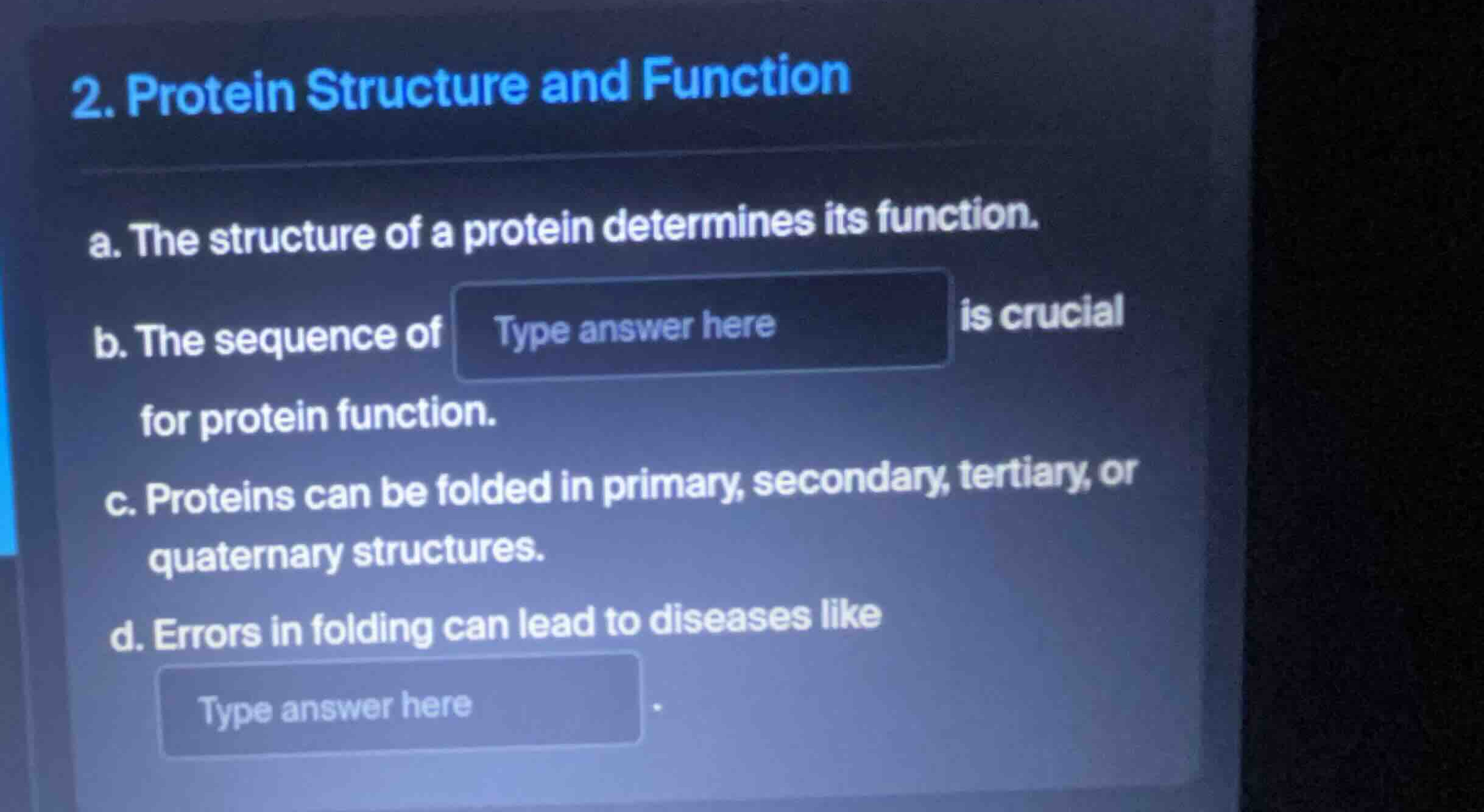 2. Protein Structure and Function

a. The structure of a protein determines its function.

b. The sequence of Type answer here is crucial for protein function.

c. Proteins can be folded in primary, secondary, tertiary, or quaternary structures.

d. Errors in folding can lead to diseases like Type answer here .